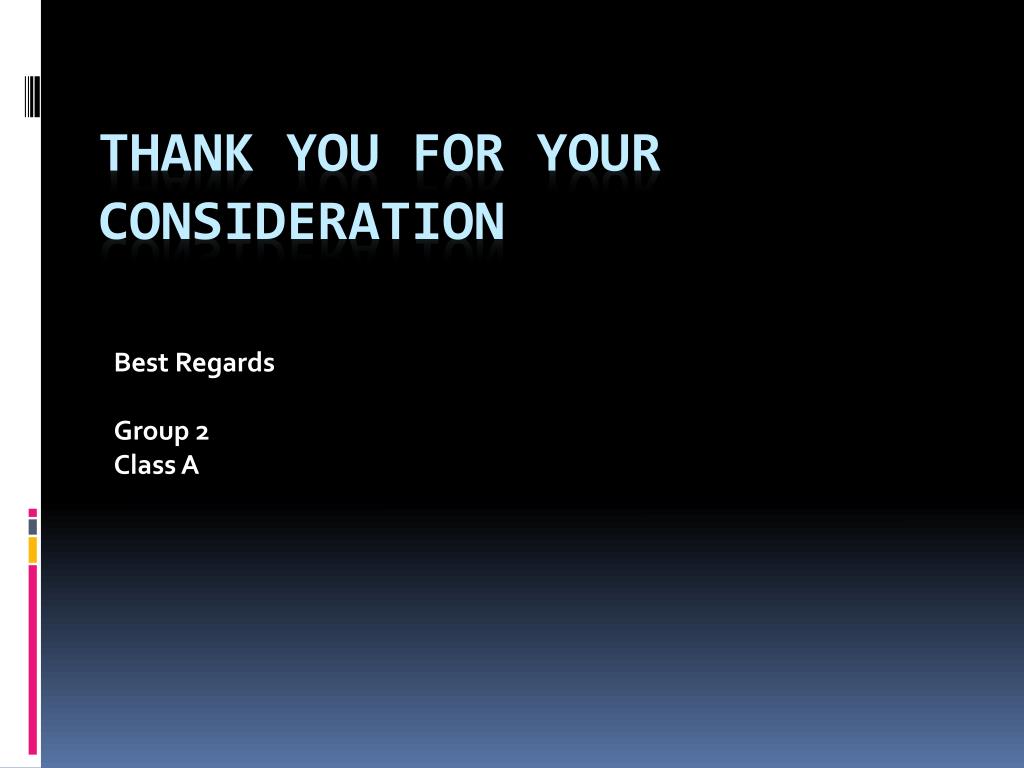 THANK YOU FOR YOUR CONSIDERATION

Best Regards

Group 2
Class A